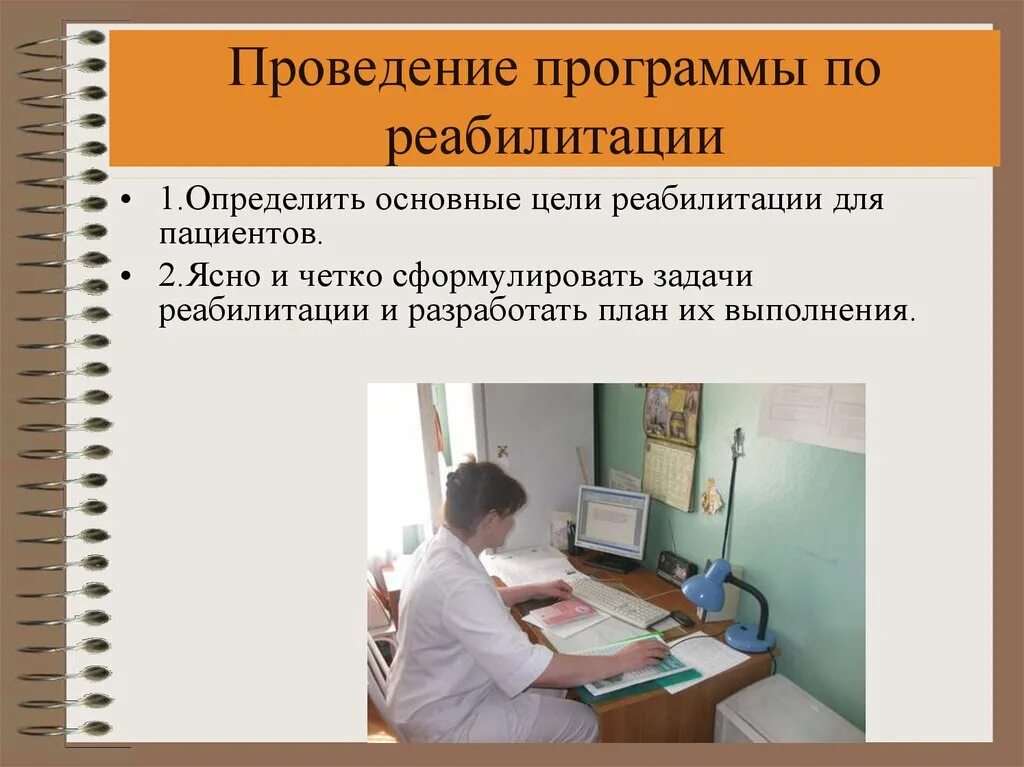 Проведение программы по реабилитации

• 1.Определить основные цели реабилитации для пациентов.
• 2.Ясно и четко сформулировать задачи реабилитации и разработать план их выполнения.